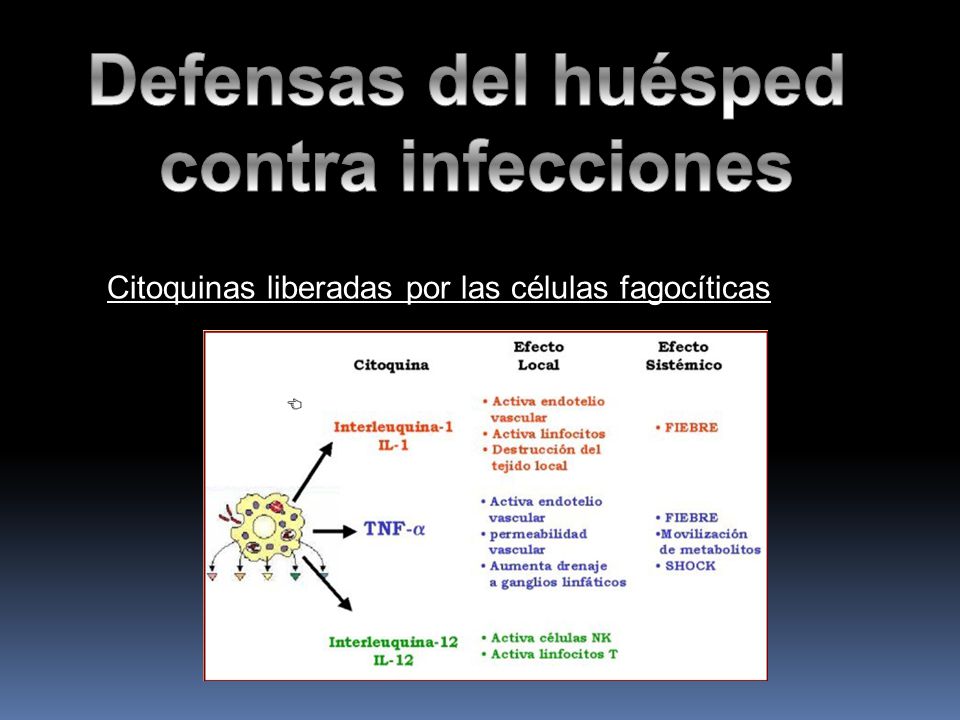 Defensas del huésped contra infecciones

Citoquinas liberadas por las células fagocíticas

| Citoquina | Efecto Local | Efecto Sistémico |
|---|---|---|
| Interleuquina-1 IL-1 | • Activa endotelio vascular • Activa linfocitos • Destrucción del tejido local | • FIEBRE |
| TNF-$\alpha$ | • Activa endotelio vascular • permeabilidad vascular • Aumenta drenaje a ganglios linfáticos | • FIEBRE •Movilización de metabolitos • SHOCK |
| Interleuquina-12 IL-12 | • Activa células NK • Activa linfocitos T | |